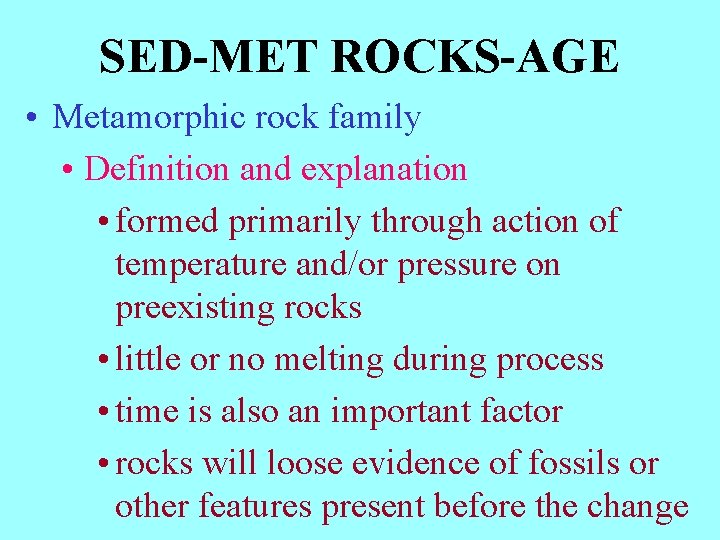 SED-MET ROCKS-AGE

• Metamorphic rock family

• Definition and explanation

• formed primarily through action of temperature and/or pressure on preexisting rocks

• little or no melting during process

• time is also an important factor

• rocks will loose evidence of fossils or other features present before the change